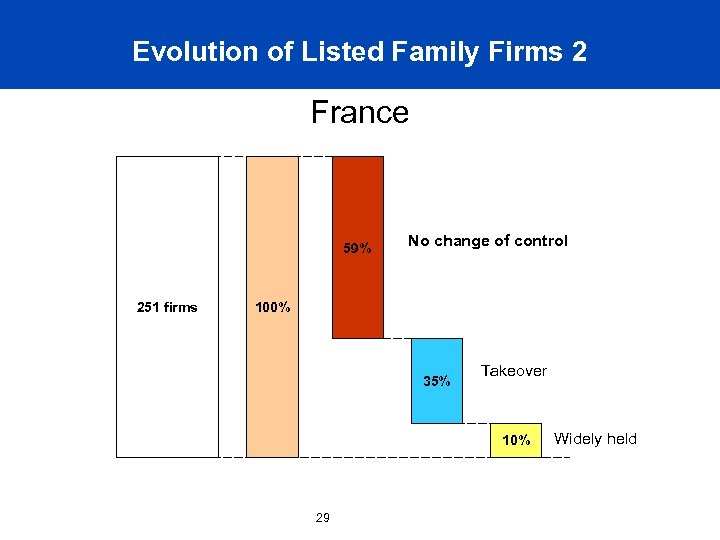 Evolution of Listed Family Firms 2

France

251 firms

100%

59%

No change of control

35%

Takeover

10%

Widely held

29